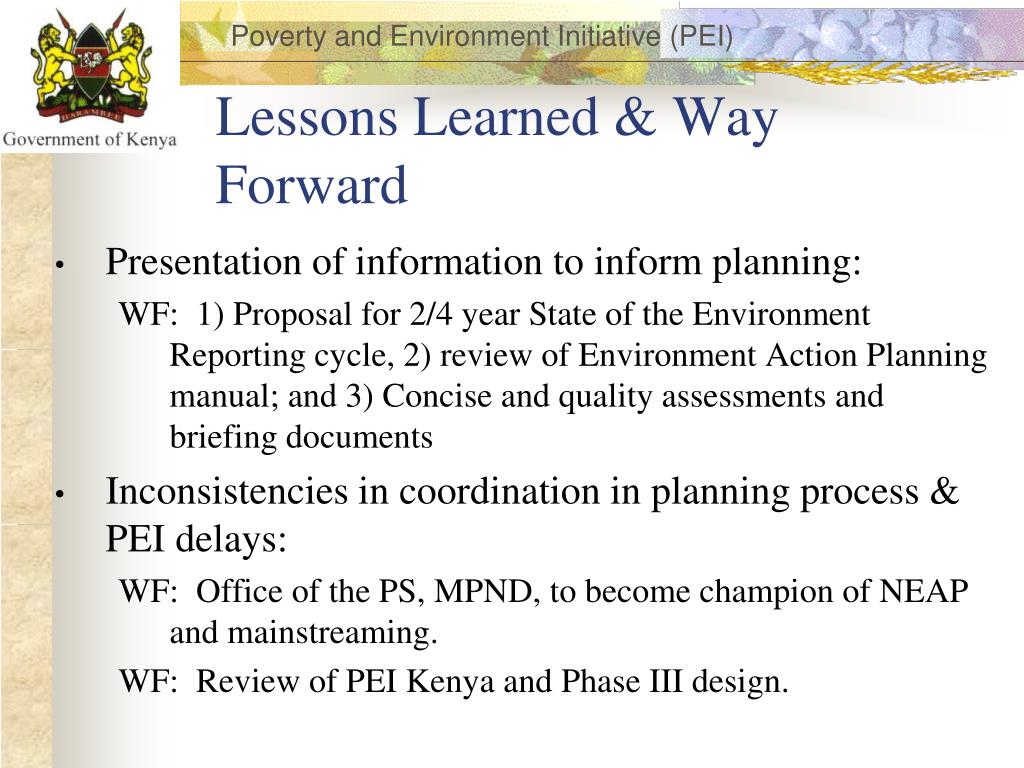 HARAMBEE

Government of Kenya

Poverty and Environment Initiative (PEI)

Lessons Learned & Way Forward

• Presentation of information to inform planning:

WF: 1) Proposal for 2/4 year State of the Environment Reporting cycle, 2) review of Environment Action Planning manual; and 3) Concise and quality assessments and briefing documents

• Inconsistencies in coordination in planning process & PEI delays:

WF: Office of the PS, MPND, to become champion of NEAP and mainstreaming.

WF: Review of PEI Kenya and Phase III design.